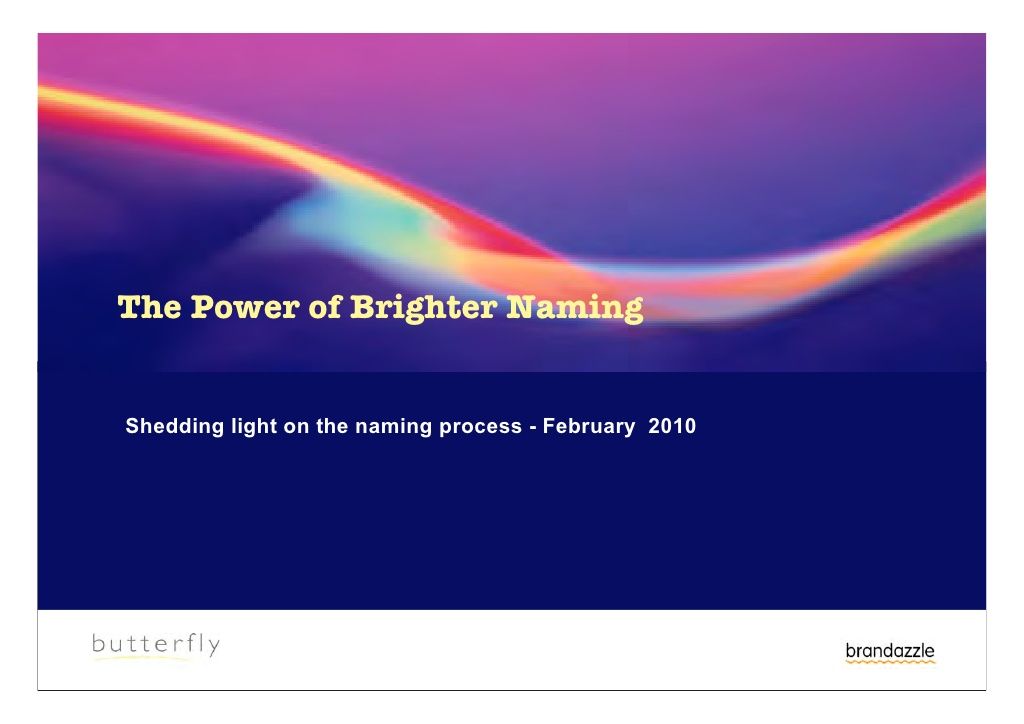 The Power of Brighter Naming

Shedding light on the naming process - February 2010

butterfly

brandazzle